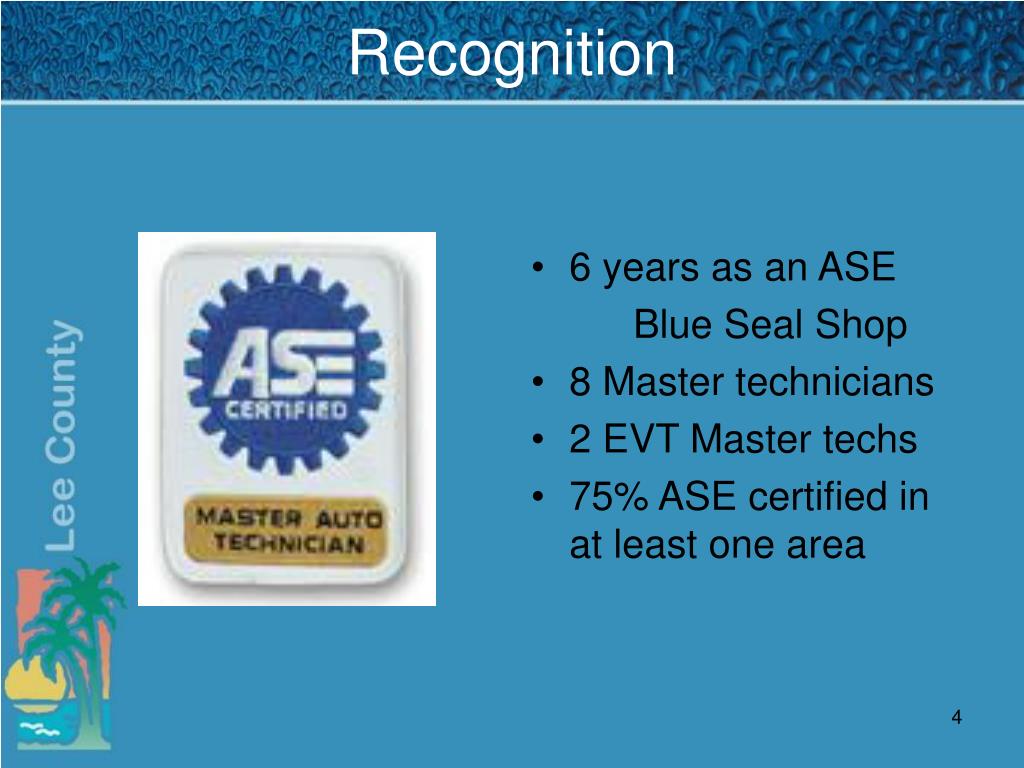 Recognition

Lee County

ASE CERTIFIED

MASTER AUTO TECHNICIAN

• 6 years as an ASE Blue Seal Shop
• 8 Master technicians
• 2 EVT Master techs
• 75% ASE certified in at least one area

4